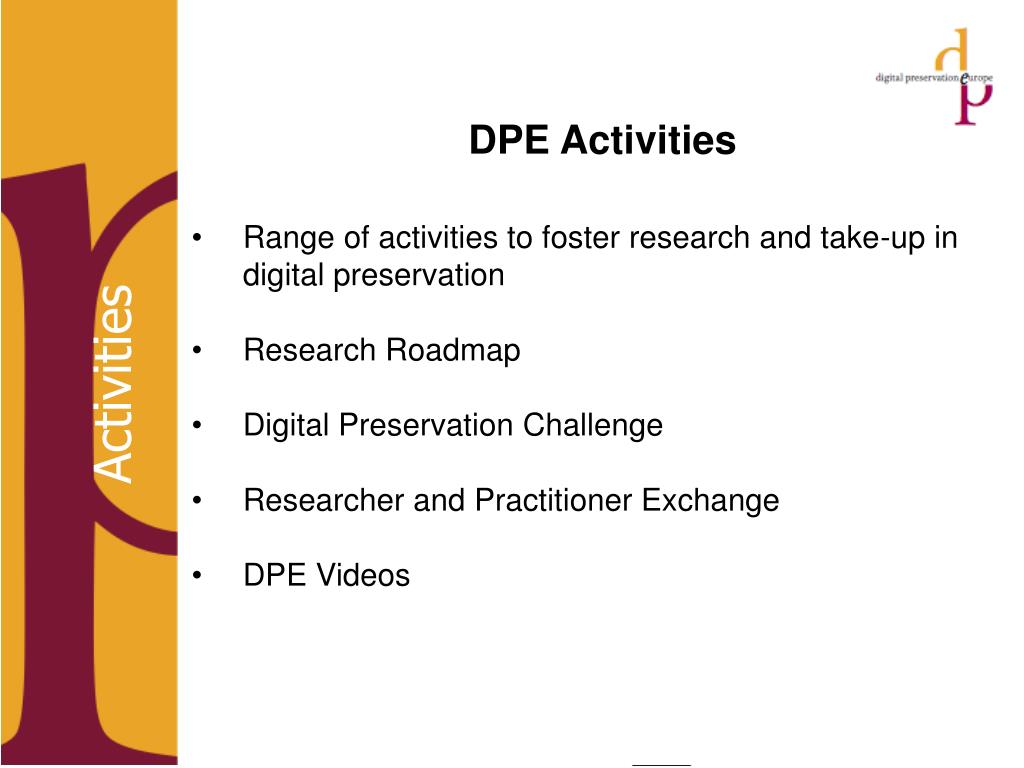 digital preservation europe

Activities

DPE Activities

• Range of activities to foster research and take-up in digital preservation

• Research Roadmap

• Digital Preservation Challenge

• Researcher and Practitioner Exchange

• DPE Videos